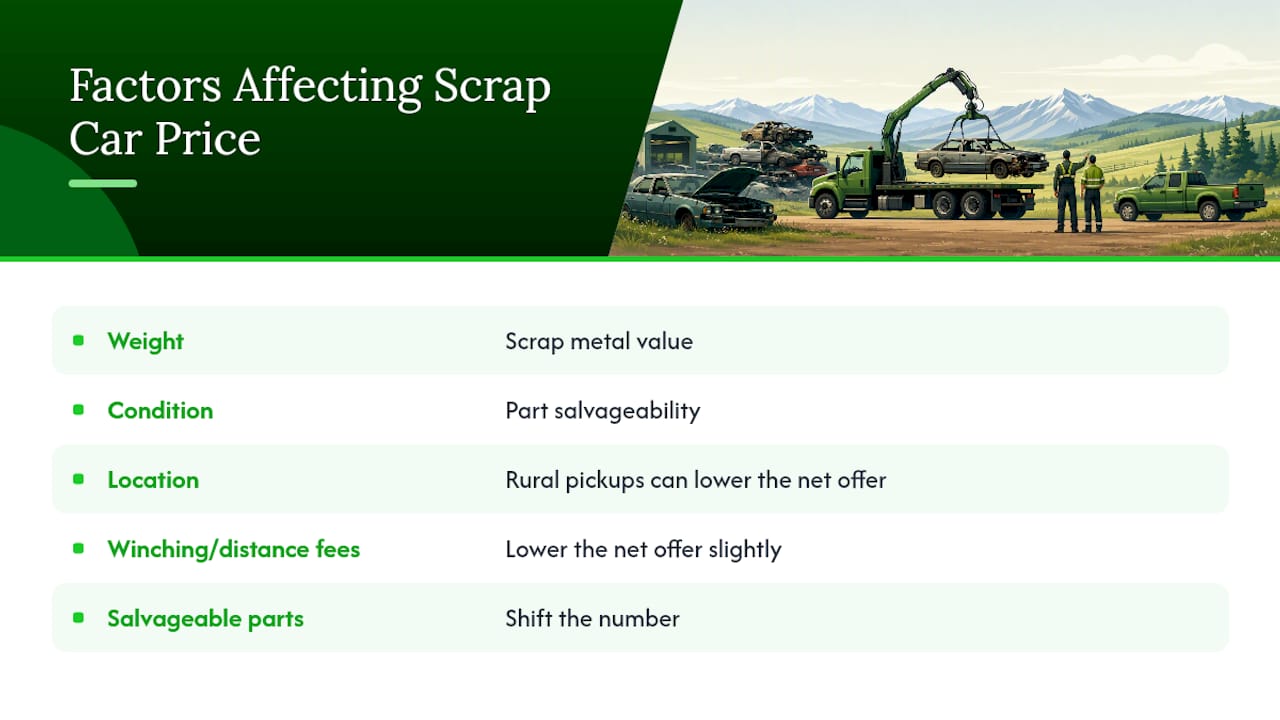 Factors Affecting Scrap Car Price

| | |
|---|---|
| Weight | Scrap metal value |
| Condition | Part salvageability |
| Location | Rural pickups can lower the net offer |
| Winching/distance fees | Lower the net offer slightly |
| Salvageable parts | Shift the number |